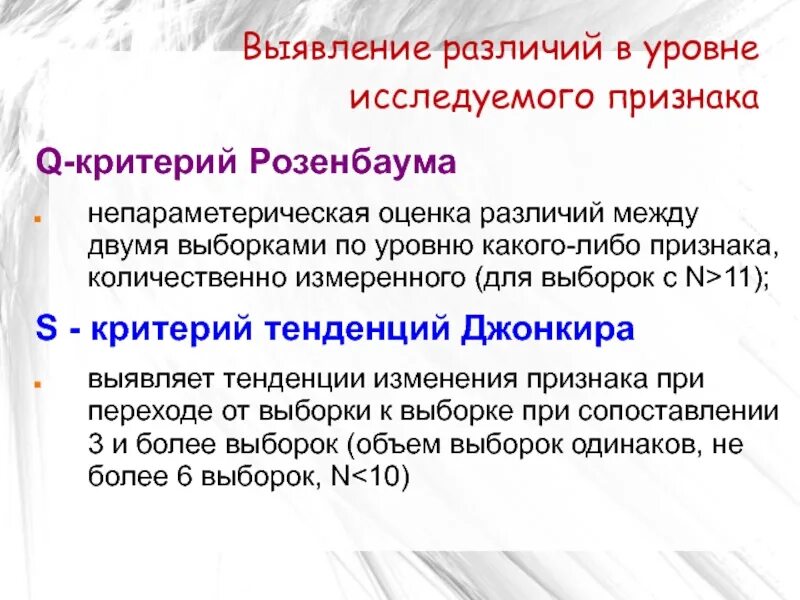 Выявление различий в уровне исследуемого признака

Q-критерий Розенбаума

непараметерическая оценка различий между двумя выборками по уровню какого-либо признака, количественно измеренного (для выборок с N>11);

S - критерий тенденций Джонкира

выявляет тенденции изменения признака при переходе от выборки к выборке при сопоставлении 3 и более выборок (объем выборок одинаков, не более 6 выборок, N<10)